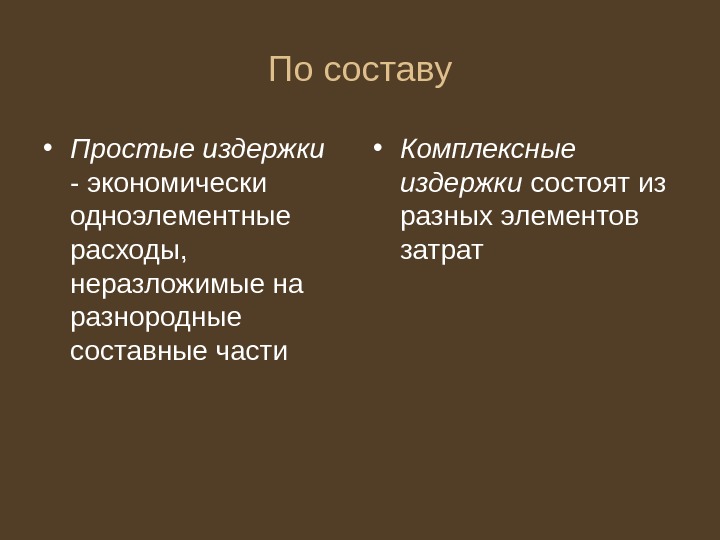 По составу

• Простые издержки - экономически одноэлементные расходы, неразложимые на разнородные составные части

• Комплексные издержки состоят из разных элементов затрат